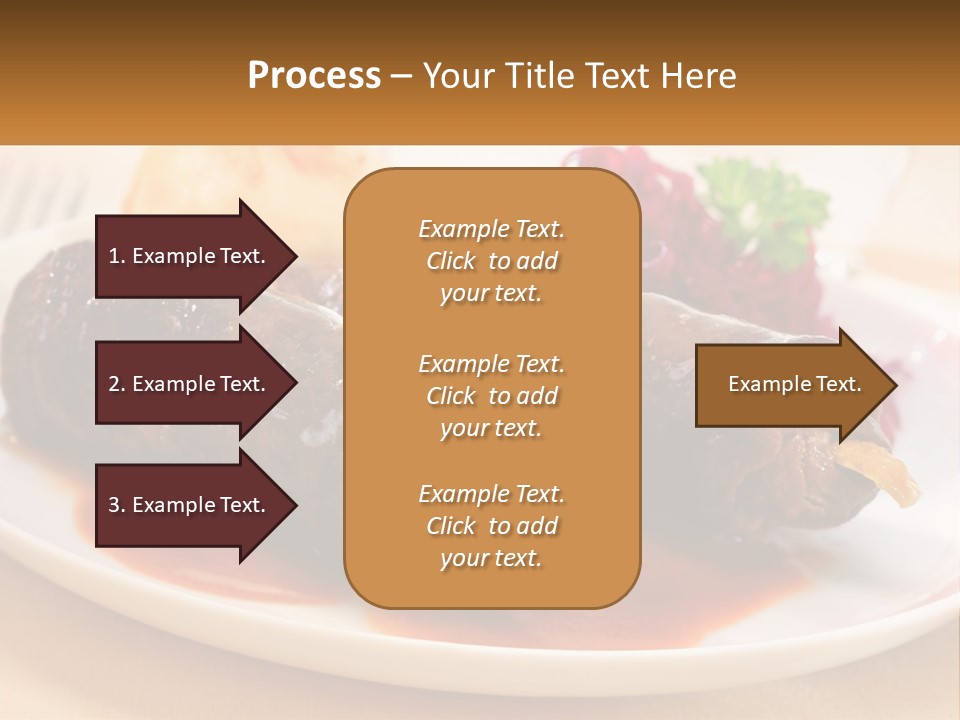 Process – Your Title Text Here

1. Example Text.

2. Example Text.

3. Example Text.

Example Text. Click to add your text.

Example Text. Click to add your text.

Example Text. Click to add your text.

Example Text.